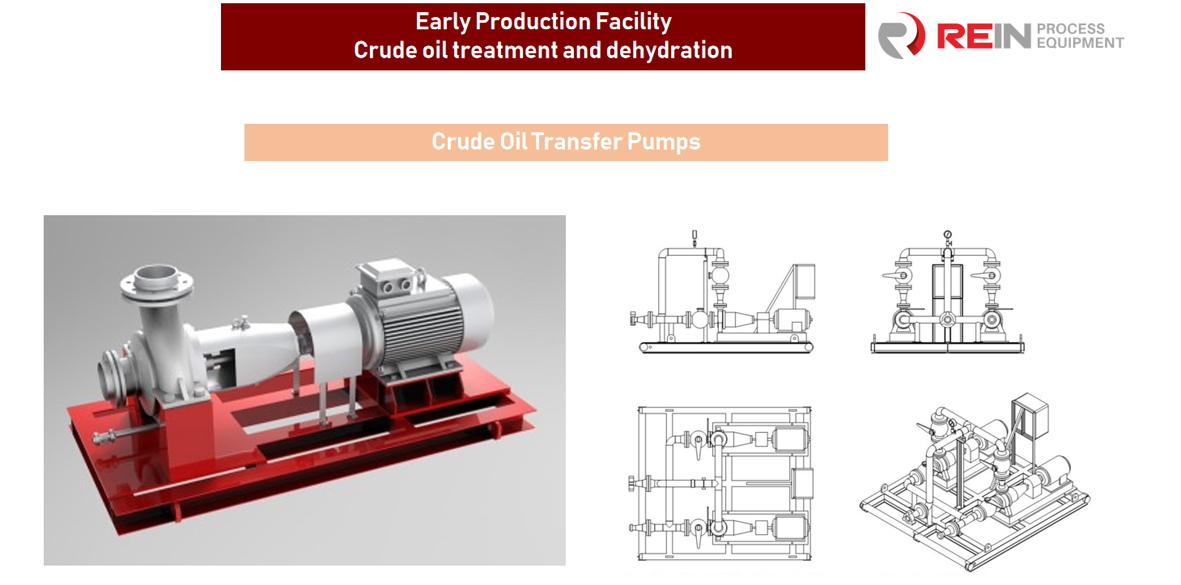 Early Production Facility
Crude oil treatment and dehydration

REIN PROCESS EQUIPMENT

Crude Oil Transfer Pumps